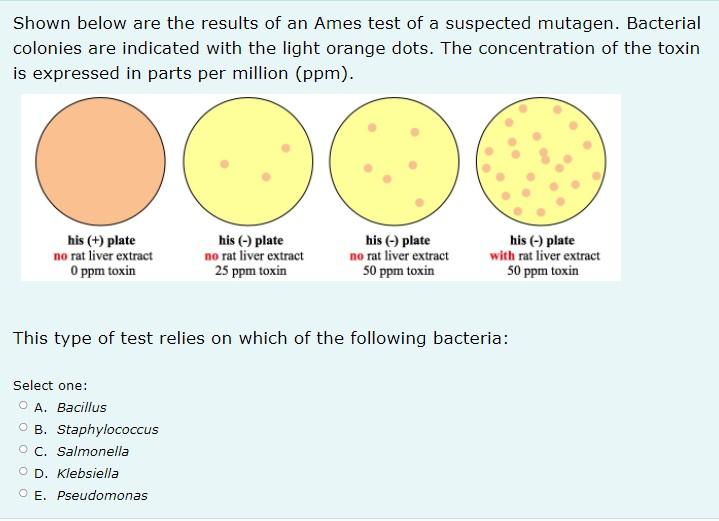 Shown below are the results of an Ames test of a suspected mutagen. Bacterial colonies are indicated with the light orange dots. The concentration of the toxin is expressed in parts per million (ppm).

his (+) plate
no rat liver extract
0 ppm toxin

his (-) plate
no rat liver extract
25 ppm toxin

his (-) plate
no rat liver extract
50 ppm toxin

his (-) plate
with rat liver extract
50 ppm toxin

This type of test relies on which of the following bacteria:

Select one:
A. Bacillus
B. Staphylococcus
C. Salmonella
D. Klebsiella
E. Pseudomonas